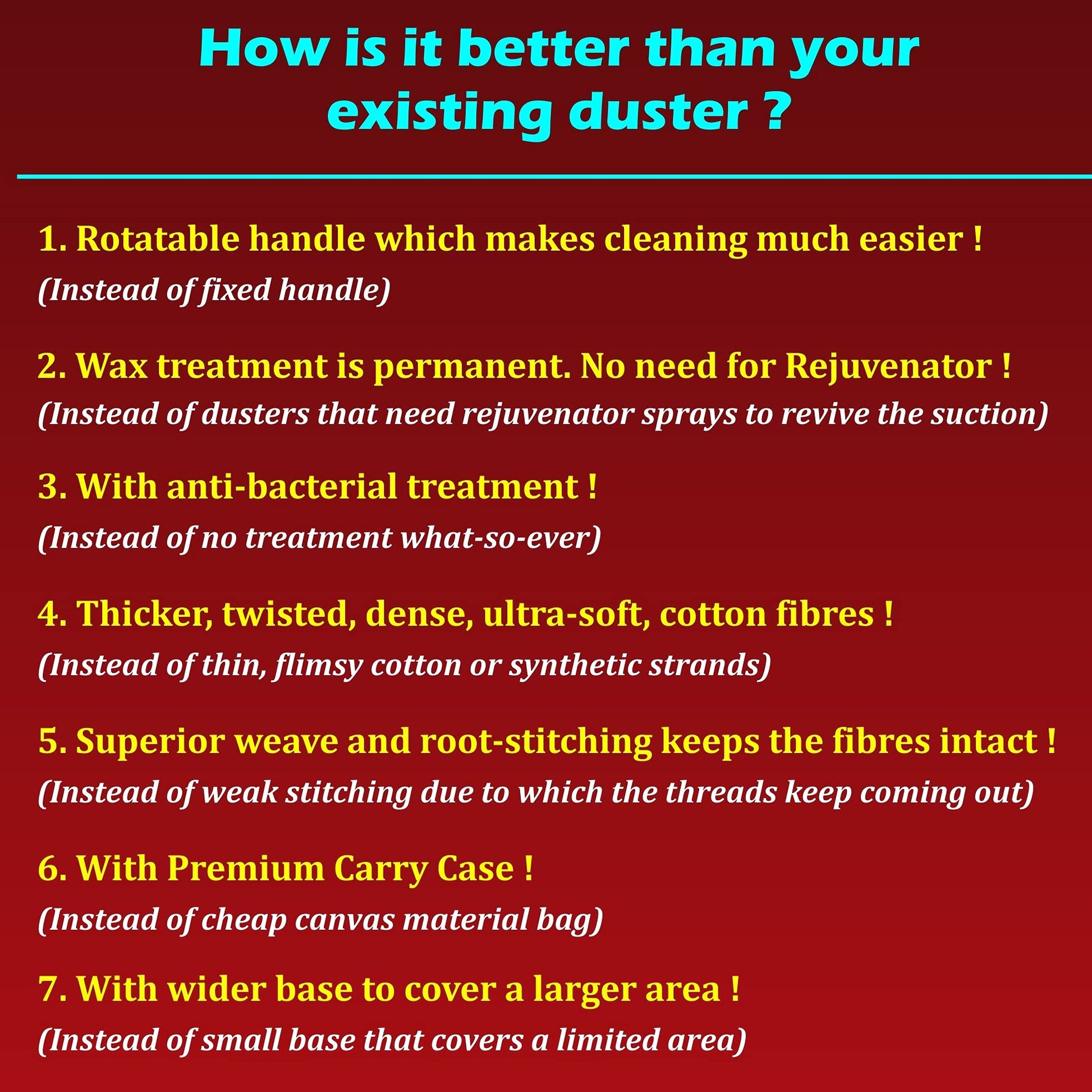 How is it better than your existing duster ?

1. Rotatable handle which makes cleaning much easier !
(Instead of fixed handle)

2. Wax treatment is permanent. No need for Rejuvenator !
(Instead of dusters that need rejuvenator sprays to revive the suction)

3. With anti-bacterial treatment !
(Instead of no treatment what-so-ever)

4. Thicker, twisted, dense, ultra-soft, cotton fibres !
(Instead of thin, flimsy cotton or synthetic strands)

5. Superior weave and root-stitching keeps the fibres intact !
(Instead of weak stitching due to which the threads keep coming out)

6. With Premium Carry Case !
(Instead of cheap canvas material bag)

7. With wider base to cover a larger area !
(Instead of small base that covers a limited area)